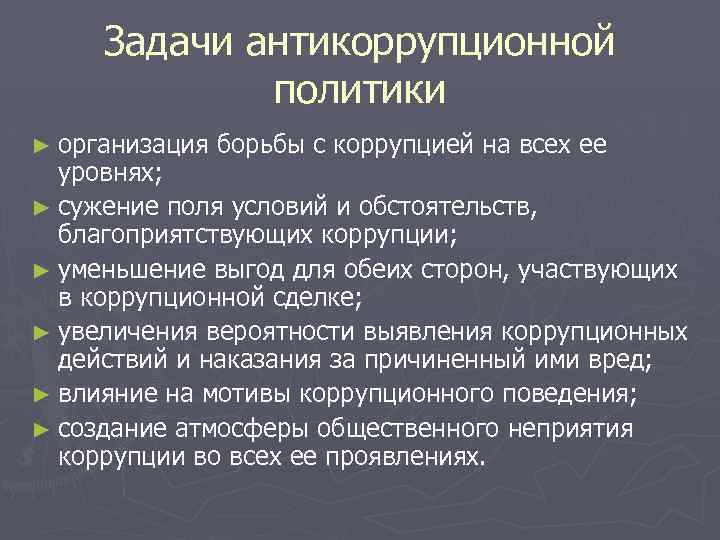 Задачи антикоррупционной политики

► организация борьбы с коррупцией на всех ее уровнях;
► сужение поля условий и обстоятельств, благоприятствующих коррупции;
► уменьшение выгод для обеих сторон, участвующих в коррупционной сделке;
► увеличения вероятности выявления коррупционных действий и наказания за причиненный ими вред;
► влияние на мотивы коррупционного поведения;
► создание атмосферы общественного неприятия коррупции во всех ее проявлениях.